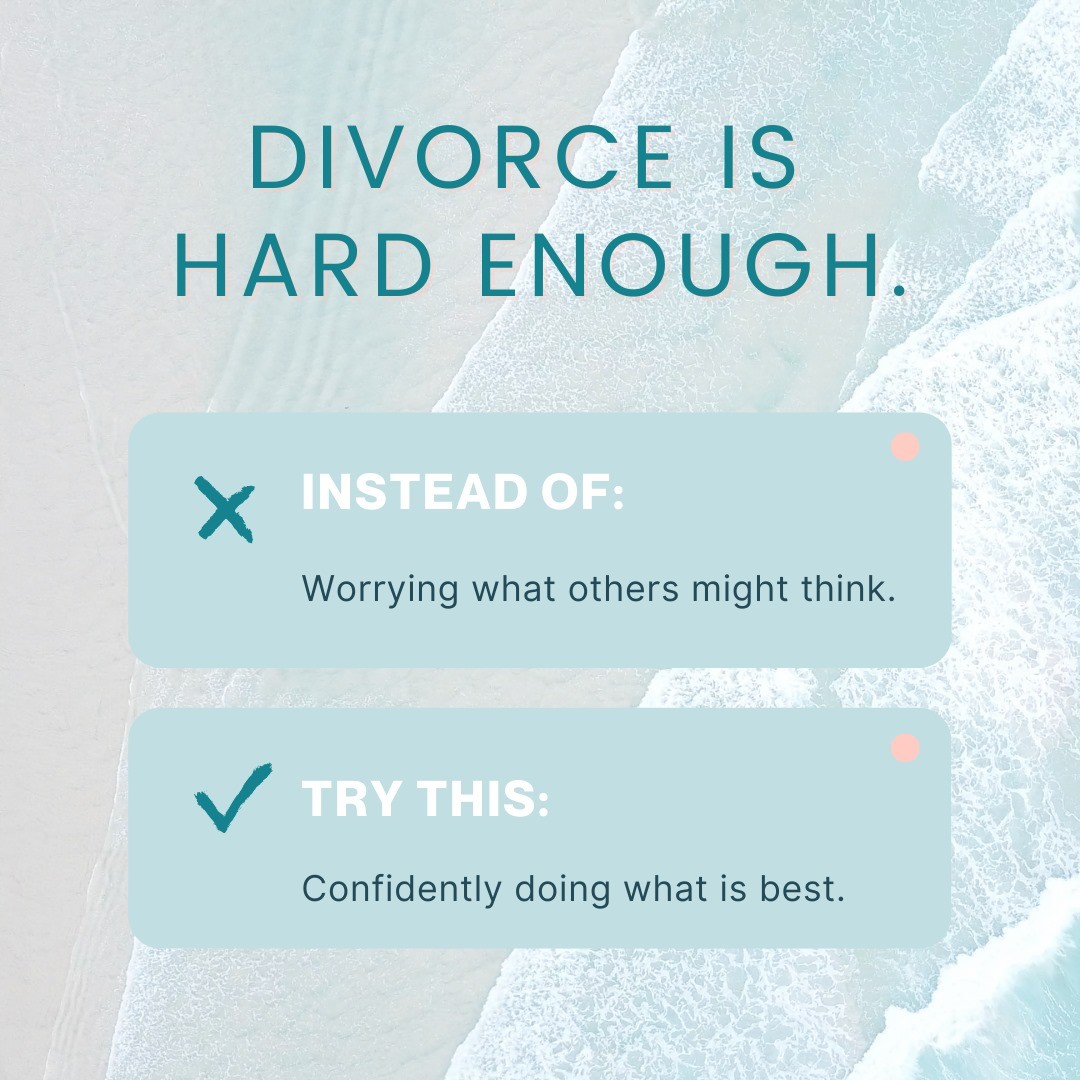 DIVORCE IS HARD ENOUGH.

INSTEAD OF:

Worrying what others might think.

TRY THIS:

Confidently doing what is best.